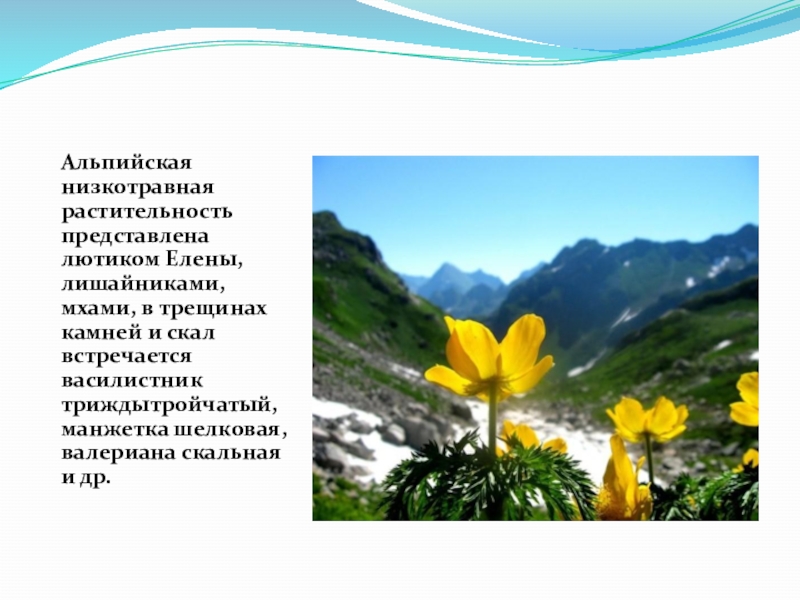 Альпийская низкотравная растительность представлена лютиком Елены, лишайниками, мхами, в трещинах камней и скал встречается василистник триждытройчатый, манжетка шелковая, валериана скальная и др.